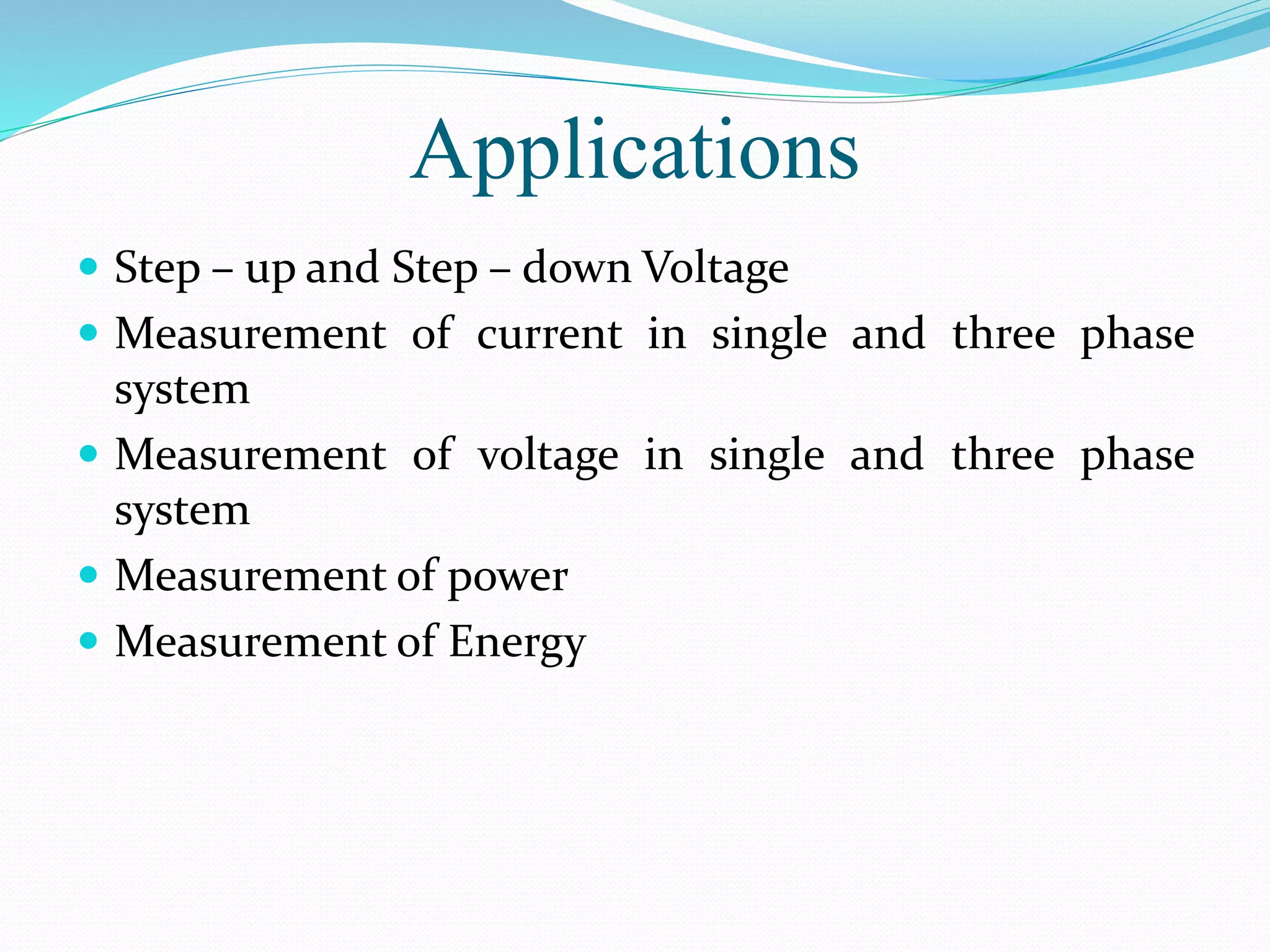 Applications

- Step – up and Step – down Voltage
- Measurement of current in single and three phase system
- Measurement of voltage in single and three phase system
- Measurement of power
- Measurement of Energy